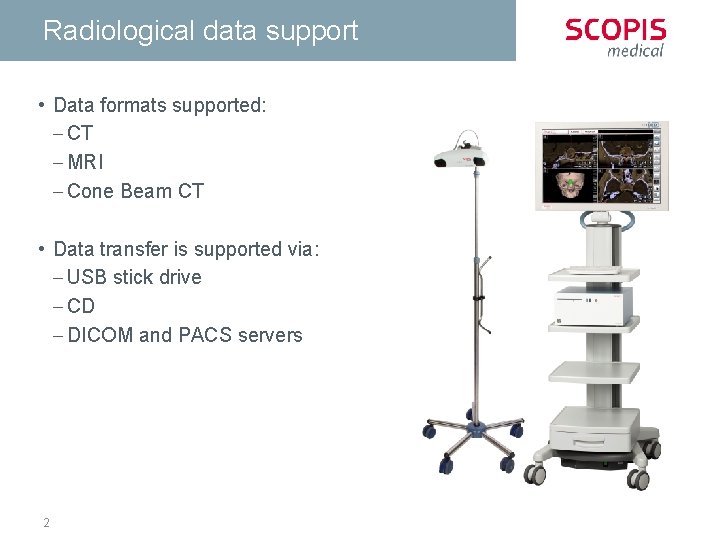 Radiological data support

SCOPIS
medical

• Data formats supported:
– CT
– MRI
– Cone Beam CT

• Data transfer is supported via:
– USB stick drive
– CD
– DICOM and PACS servers

2